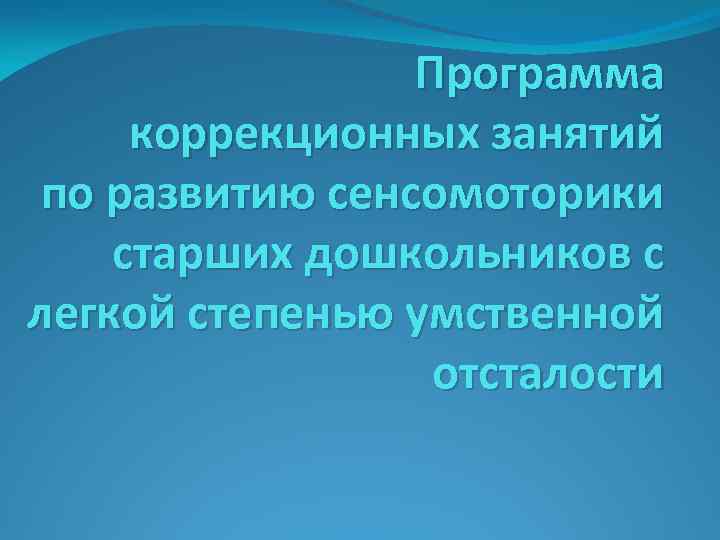 Программа коррекционных занятий по развитию сенсомоторики старших дошкольников с легкой степенью умственной отсталости